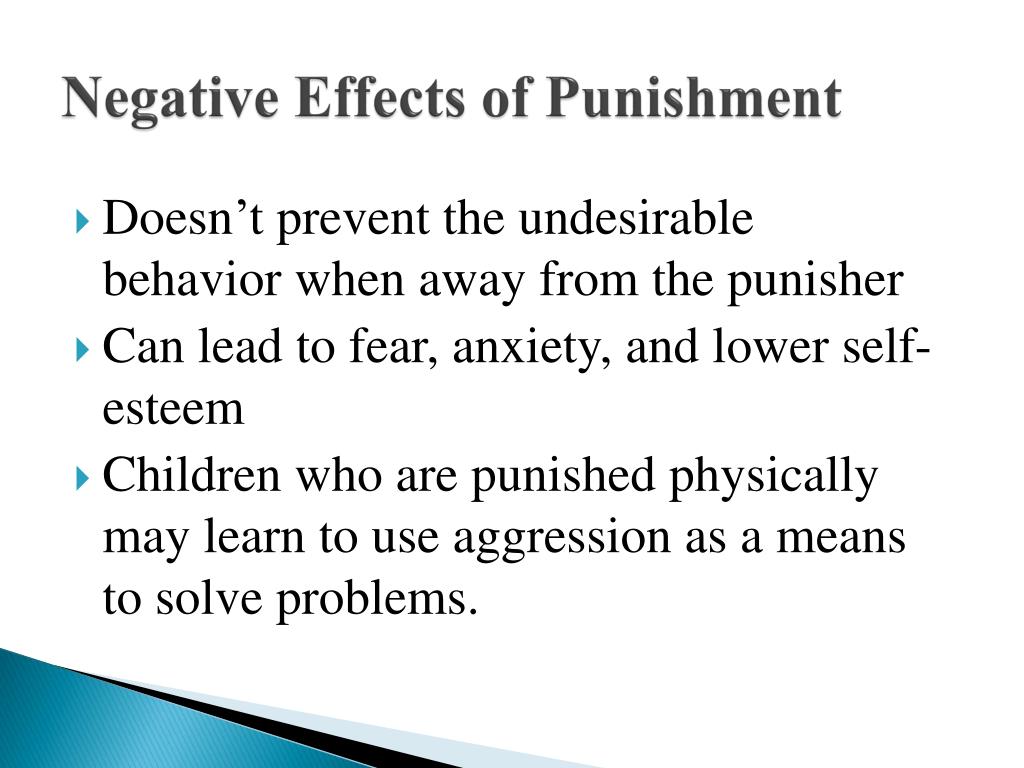 Negative Effects of Punishment

Doesn’t prevent the undesirable behavior when away from the punisher

Can lead to fear, anxiety, and lower self-esteem

Children who are punished physically may learn to use aggression as a means to solve problems.